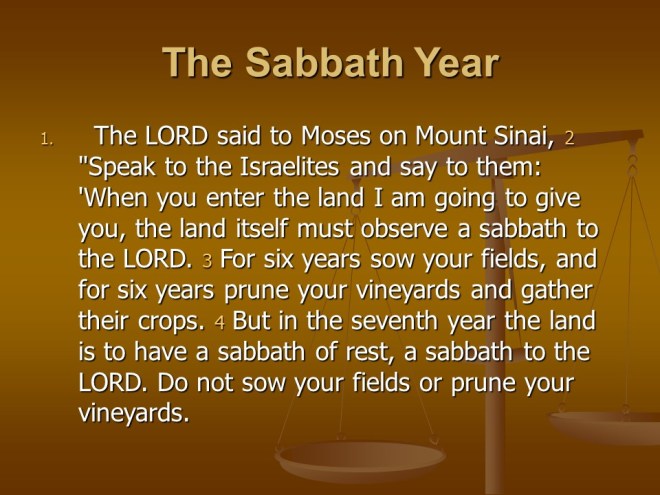 The Sabbath Year

1. The LORD said to Moses on Mount Sinai, 2 "Speak to the Israelites and say to them: 'When you enter the land I am going to give you, the land itself must observe a sabbath to the LORD. 3 For six years sow your fields, and for six years prune your vineyards and gather their crops. 4 But in the seventh year the land is to have a sabbath of rest, a sabbath to the LORD. Do not sow your fields or prune your vineyards.